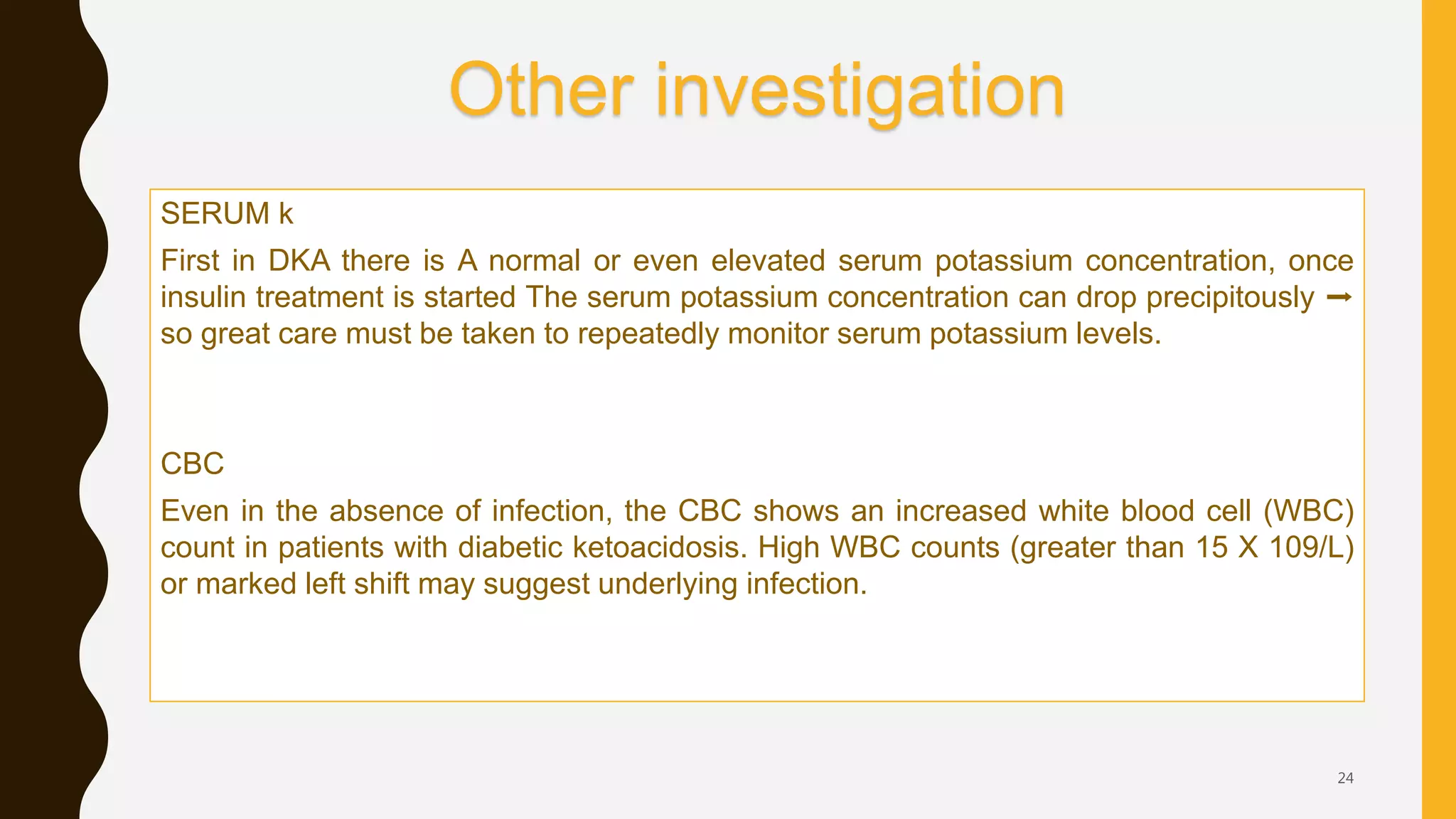 Other investigation

SERUM k

First in DKA there is A normal or even elevated serum potassium concentration, once insulin treatment is started The serum potassium concentration can drop precipitously ➞ so great care must be taken to repeatedly monitor serum potassium levels.

CBC

Even in the absence of infection, the CBC shows an increased white blood cell (WBC) count in patients with diabetic ketoacidosis. High WBC counts (greater than 15 X 109/L) or marked left shift may suggest underlying infection.

24